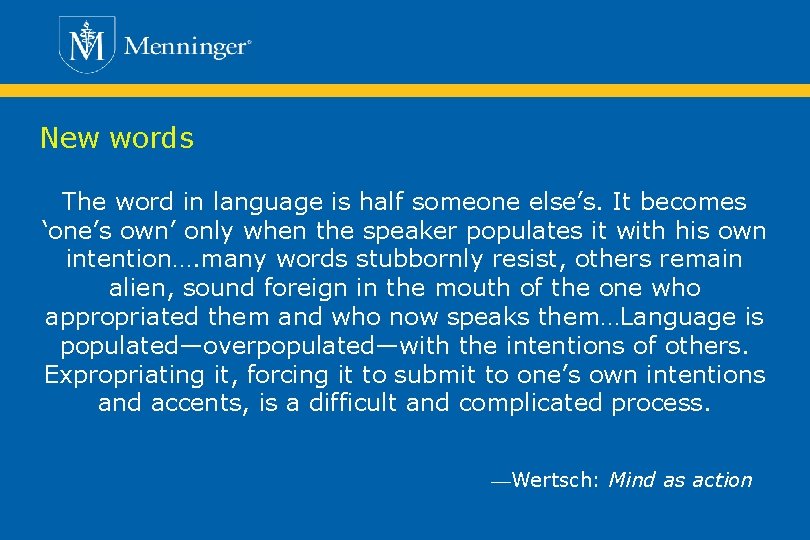 Menninger®

New words

The word in language is half someone else's. It becomes 'one's own' only when the speaker populates it with his own intention….many words stubbornly resist, others remain alien, sound foreign in the mouth of the one who appropriated them and who now speaks them…Language is populated—overpopulated—with the intentions of others. Expropriating it, forcing it to submit to one's own intentions and accents, is a difficult and complicated process.

—Wertsch: Mind as action